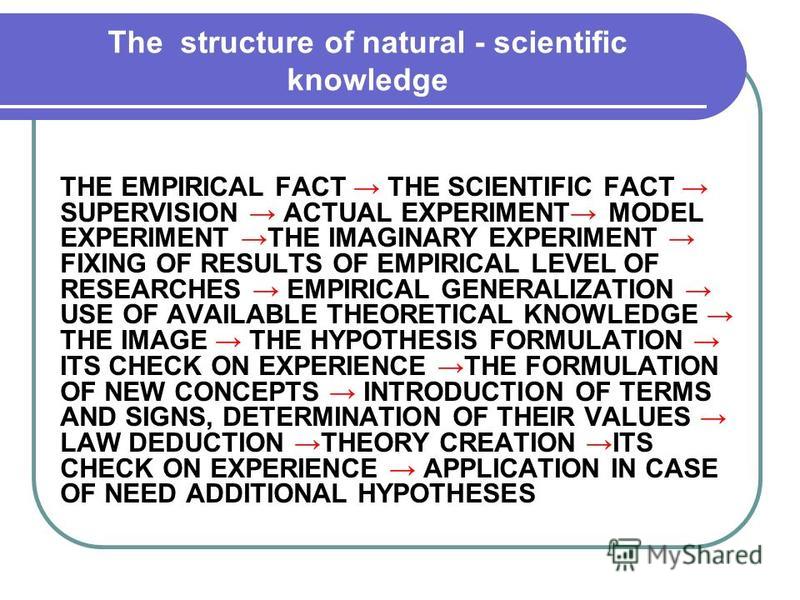 The structure of natural - scientific knowledge

THE EMPIRICAL FACT → THE SCIENTIFIC FACT → SUPERVISION → ACTUAL EXPERIMENT→ MODEL EXPERIMENT →THE IMAGINARY EXPERIMENT → FIXING OF RESULTS OF EMPIRICAL LEVEL OF RESEARCHES → EMPIRICAL GENERALIZATION → USE OF AVAILABLE THEORETICAL KNOWLEDGE → THE IMAGE → THE HYPOTHESIS FORMULATION → ITS CHECK ON EXPERIENCE →THE FORMULATION OF NEW CONCEPTS → INTRODUCTION OF TERMS AND SIGNS, DETERMINATION OF THEIR VALUES → LAW DEDUCTION →THEORY CREATION →ITS CHECK ON EXPERIENCE → APPLICATION IN CASE OF NEED ADDITIONAL HYPOTHESES

MyShared